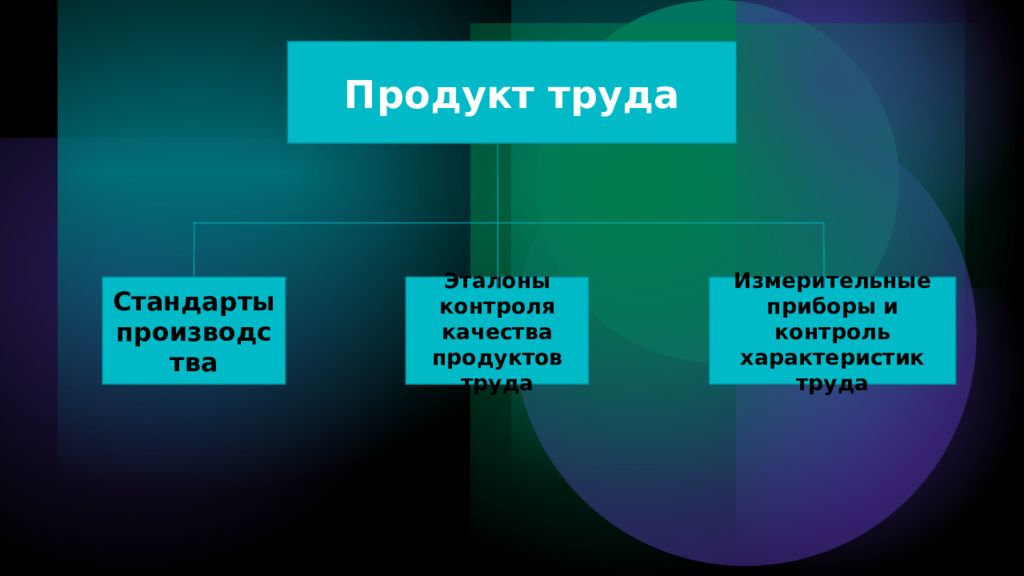 Продукт труда

Стандарты производства

Эталоны контроля качества продуктов труда

Измерительные приборы и контроль характеристик труда